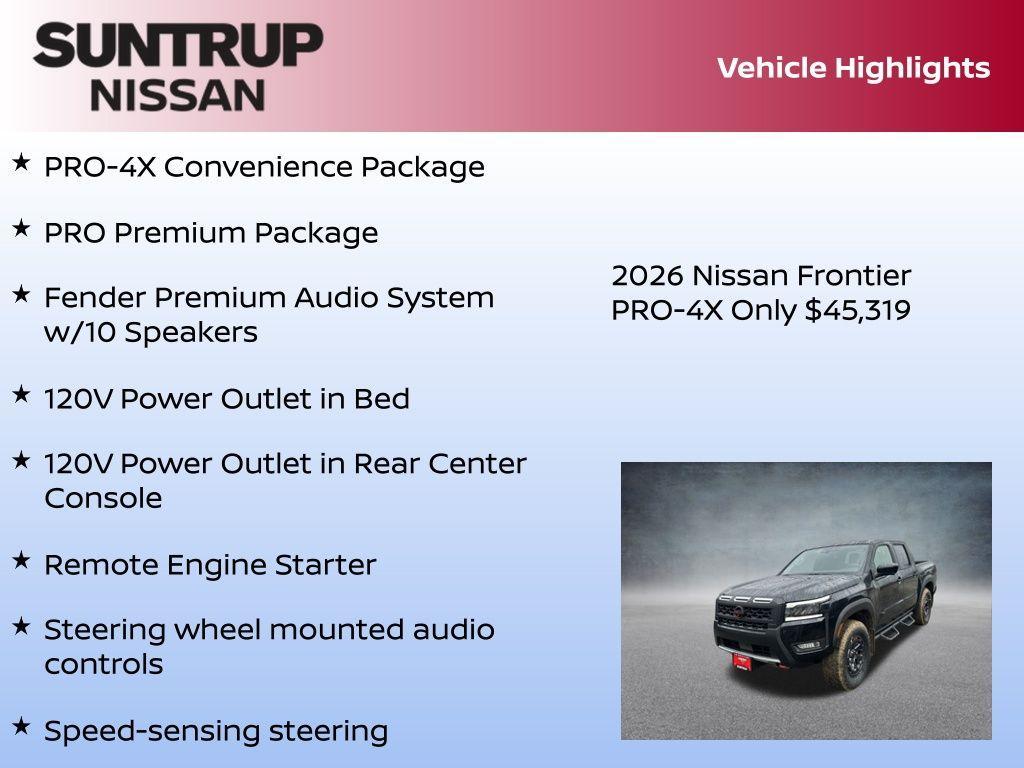 SUNTRUP NISSAN

Vehicle Highlights

★ PRO-4X Convenience Package

★ PRO Premium Package

★ Fender Premium Audio System w/10 Speakers

★ 120V Power Outlet in Bed

★ 120V Power Outlet in Rear Center Console

★ Remote Engine Starter

★ Steering wheel mounted audio controls

★ Speed-sensing steering

2026 Nissan Frontier PRO-4X Only $45,319